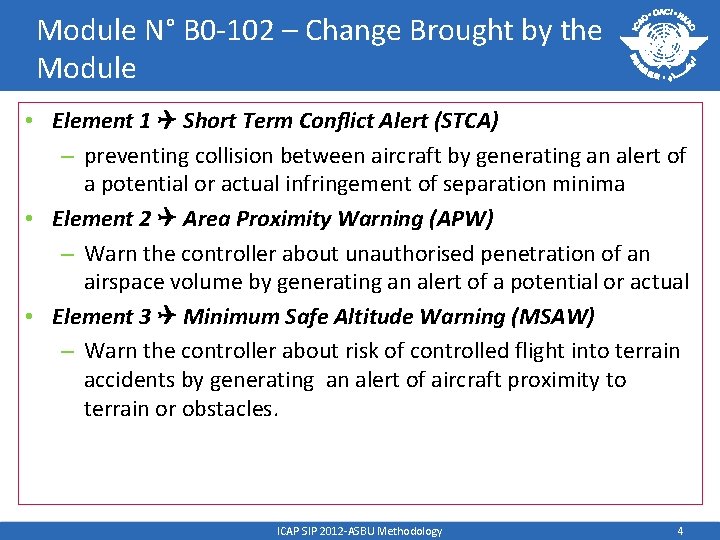 Module N° B0-102 – Change Brought by the Module

ICAO • OACI • ИКАО

• Element 1 ✈ Short Term Conflict Alert (STCA)
– preventing collision between aircraft by generating an alert of a potential or actual infringement of separation minima
• Element 2 ✈ Area Proximity Warning (APW)
– Warn the controller about unauthorised penetration of an airspace volume by generating an alert of a potential or actual
• Element 3 ✈ Minimum Safe Altitude Warning (MSAW)
– Warn the controller about risk of controlled flight into terrain accidents by generating an alert of aircraft proximity to terrain or obstacles.

ICAP SIP 2012-ASBU Methodology

4